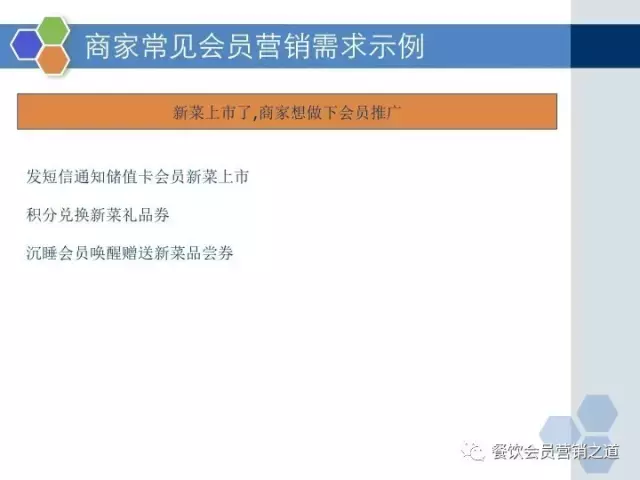 商家常见会员营销需求示例

新菜上市了,商家想做下会员推广

发短信通知储值卡会员新菜上市

积分兑换新菜礼品券

沉睡会员唤醒赠送新菜品尝券

餐饮会员营销之道